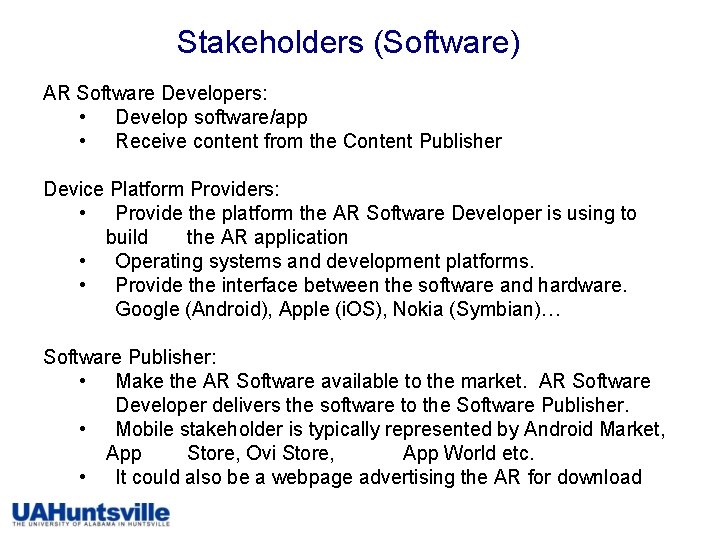 Stakeholders (Software)

AR Software Developers:
• Develop software/app
• Receive content from the Content Publisher

Device Platform Providers:
• Provide the platform the AR Software Developer is using to build the AR application
• Operating systems and development platforms.
• Provide the interface between the software and hardware. Google (Android), Apple (iOS), Nokia (Symbian)…

Software Publisher:
• Make the AR Software available to the market. AR Software Developer delivers the software to the Software Publisher.
• Mobile stakeholder is typically represented by Android Market, App Store, Ovi Store, App World etc.
• It could also be a webpage advertising the AR for download

UAHuntsville
THE UNIVERSITY OF ALABAMA IN HUNTSVILLE